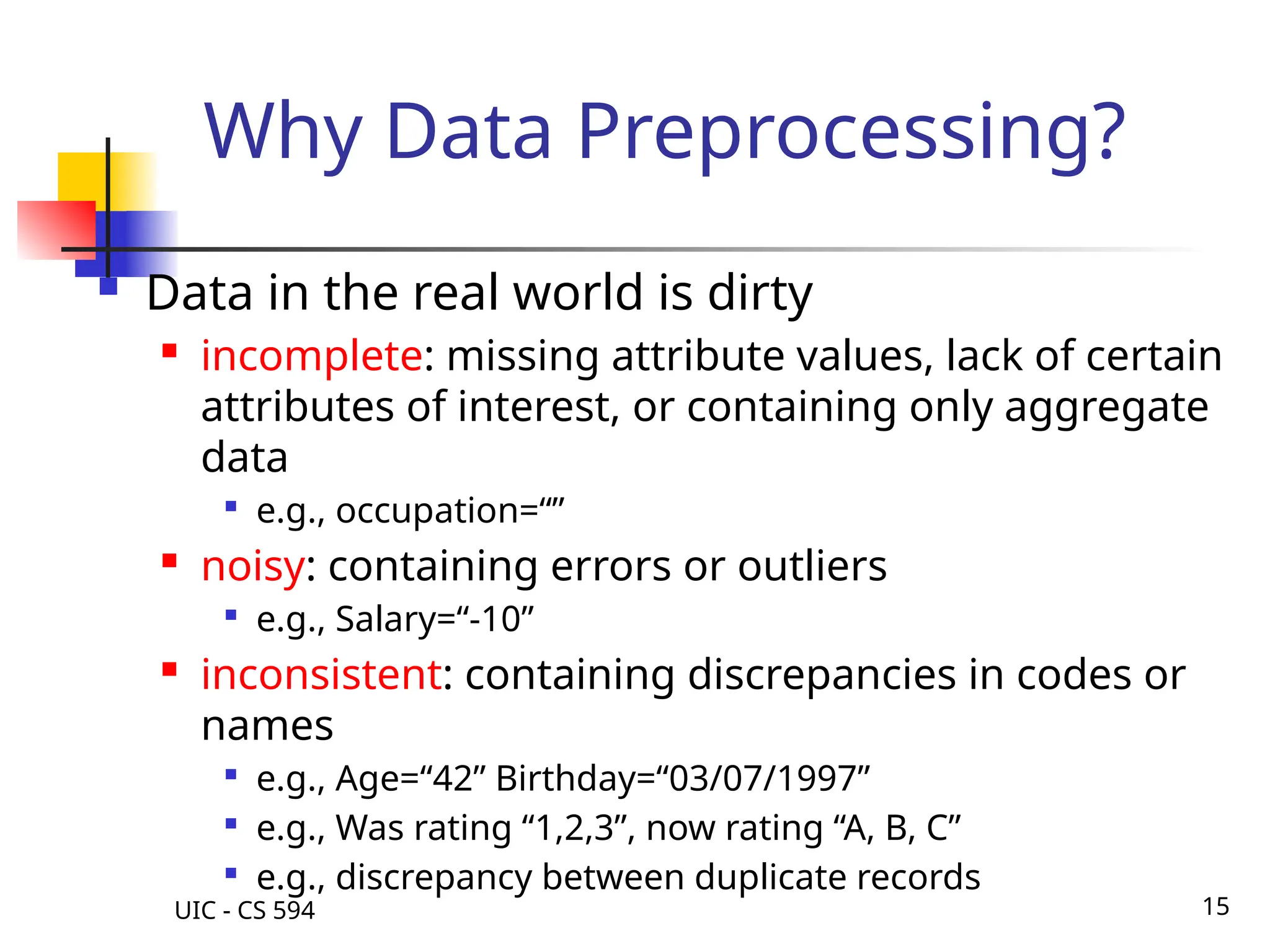 Why Data Preprocessing?

Data in the real world is dirty

incomplete: missing attribute values, lack of certain attributes of interest, or containing only aggregate data

e.g., occupation=“”

noisy: containing errors or outliers

e.g., Salary=“-10”

inconsistent: containing discrepancies in codes or names

e.g., Age=“42” Birthday=“03/07/1997”

e.g., Was rating “1,2,3”, now rating “A, B, C”

e.g., discrepancy between duplicate records

UIC - CS 594

15